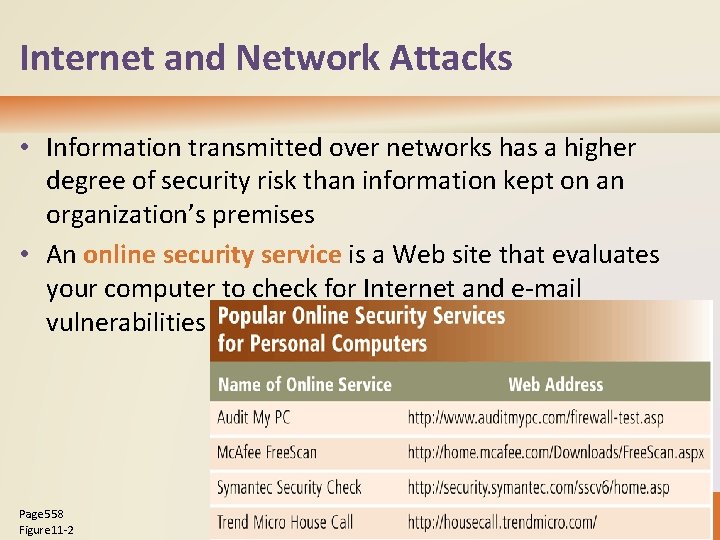 Internet and Network Attacks

• Information transmitted over networks has a higher degree of security risk than information kept on an organization's premises

• An online security service is a Web site that evaluates your computer to check for Internet and e-mail vulnerabilities

Popular Online Security Services for Personal Computers

| Name of Online Service | Web Address |
|---|---|
| Audit My PC | http://www.auditmypc.com/firewall-test.asp |
| McAfee FreeScan | http://home.mcafee.com/Downloads/FreeScan.aspx |
| Symantec Security Check | http://security.symantec.com/sscv6/home.asp |
| Trend Micro House Call | http://housecall.trendmicro.com/ |

Page558
Figure11-2